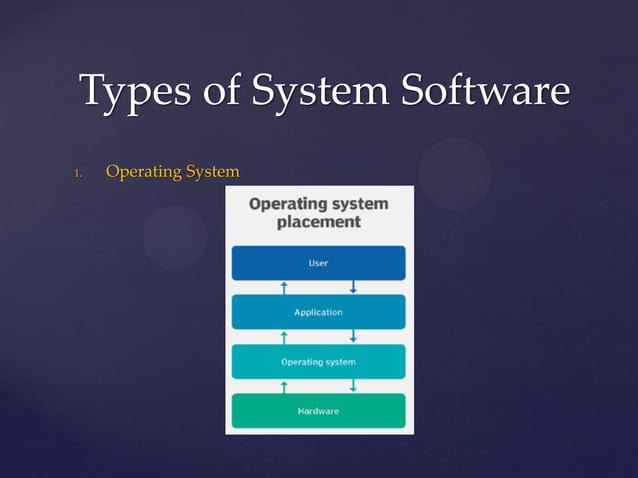 Types of System Software

1. Operating System

Operating system placement

User

Application

Operating system

Hardware